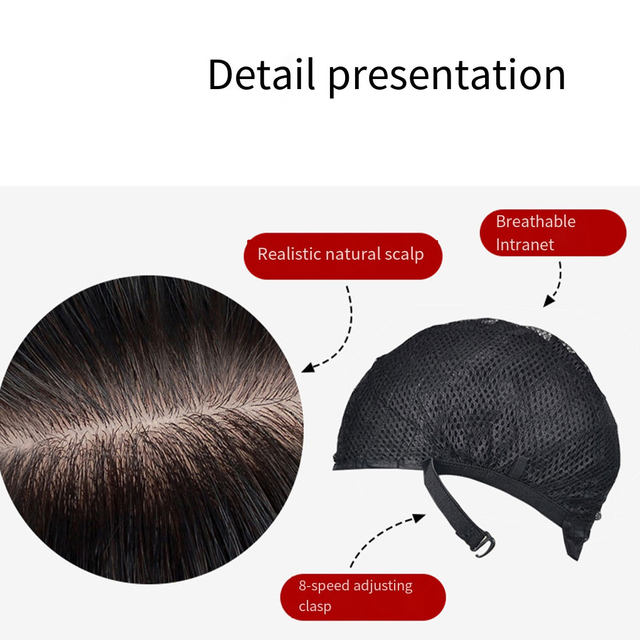 Detail presentation

Realistic natural scalp

Breathable Intranet

8-speed adjusting clasp